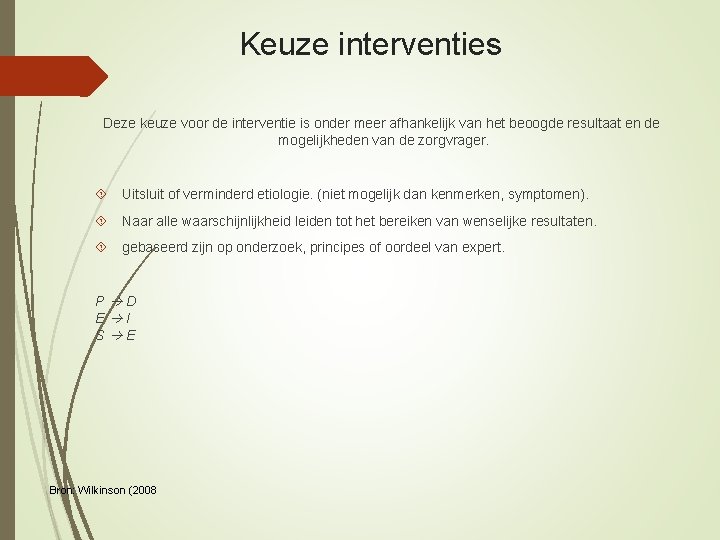 Keuze interventies

Deze keuze voor de interventie is onder meer afhankelijk van het beoogde resultaat en de mogelijkheden van de zorgvrager.

Uitsluit of verminderd etiologie. (niet mogelijk dan kenmerken, symptomen).

Naar alle waarschijnlijkheid leiden tot het bereiken van wenselijke resultaten.

gebaseerd zijn op onderzoek, principes of oordeel van expert.

P → D
E → I
S → E

Bron: Wilkinson (2008